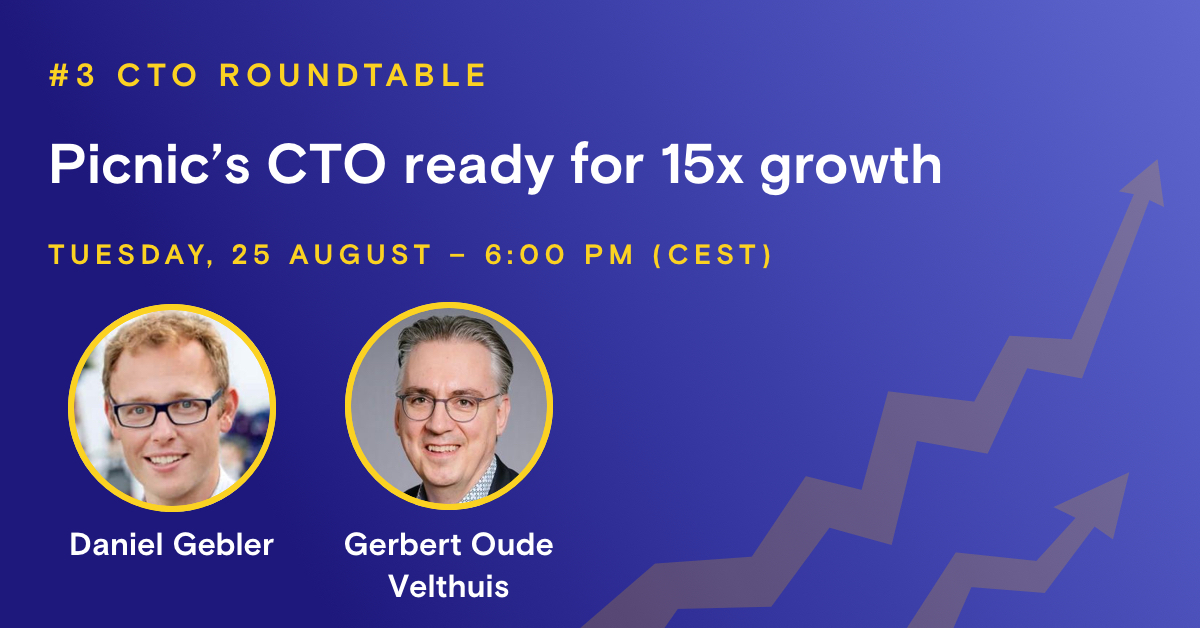 #3 CTO ROUNDTABLE

Picnic's CTO ready for 15x growth

TUESDAY, 25 AUGUST – 6:00 PM (CEST)

Daniel Gebler

Gerbert Oude Velthuis